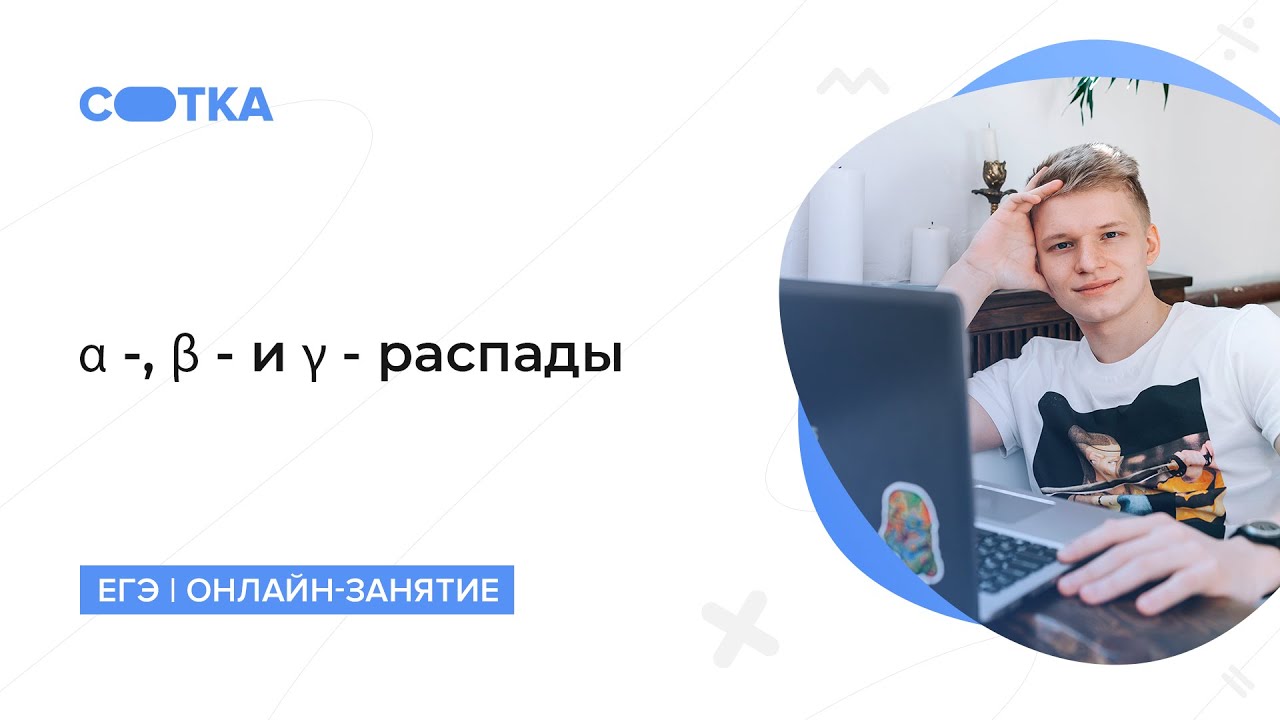 СОТКА

α -, β - и γ - распады

ЕГЭ | ОНЛАЙН-ЗАНЯТИЕ